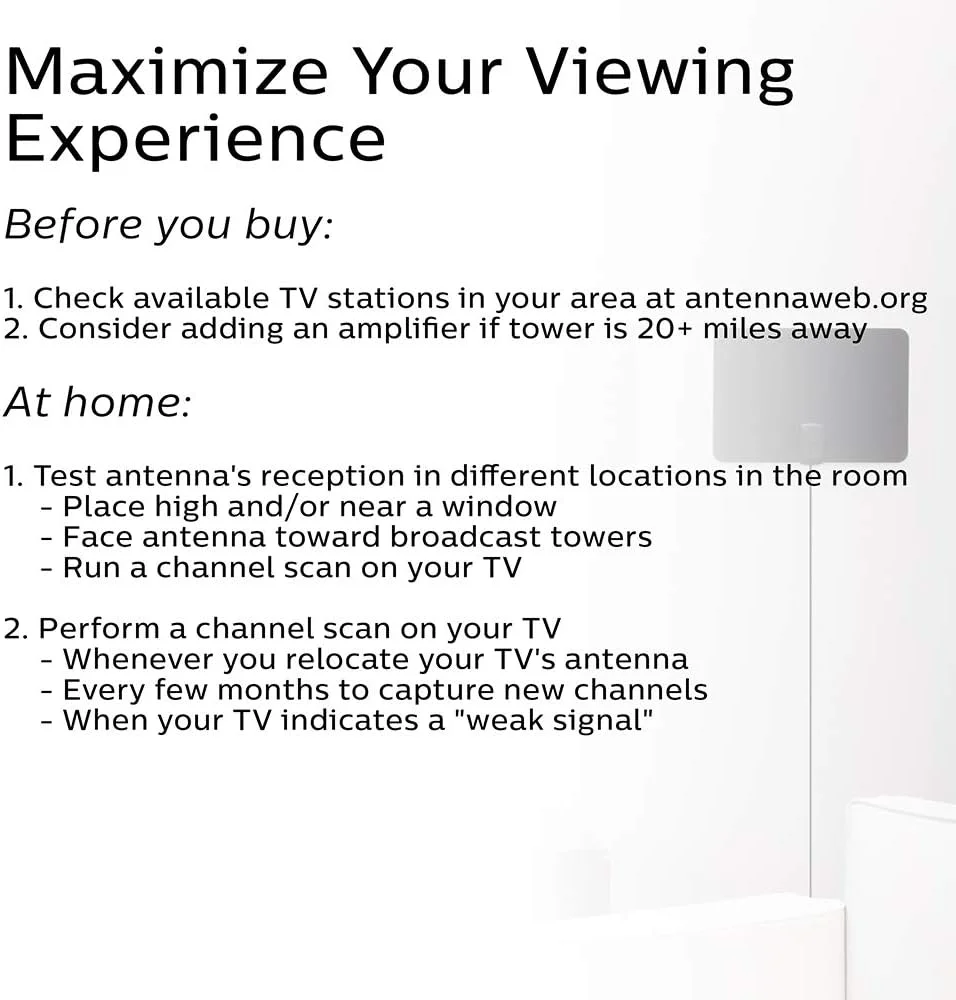 Maximize Your Viewing Experience

Before you buy:

1. Check available TV stations in your area at antennaweb.org
2. Consider adding an amplifier if tower is 20+ miles away

At home:

1. Test antenna's reception in different locations in the room
- Place high and/or near a window
- Face antenna toward broadcast towers
- Run a channel scan on your TV

2. Perform a channel scan on your TV
- Whenever you relocate your TV's antenna
- Every few months to capture new channels
- When your TV indicates a "weak signal"